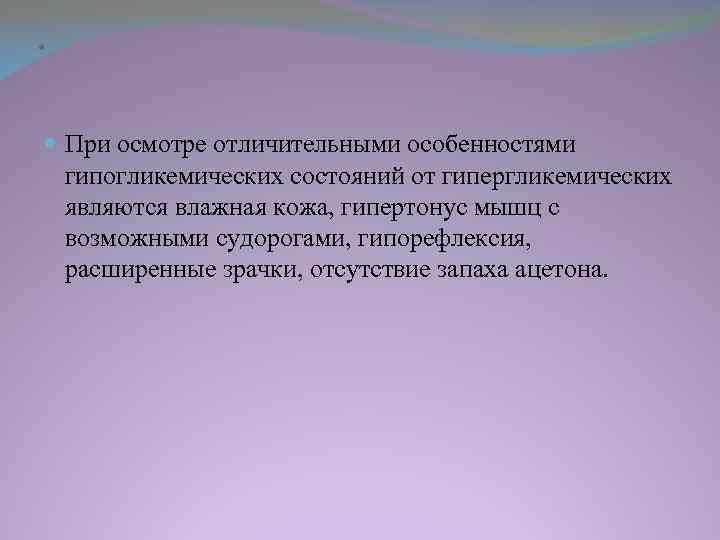 .

При осмотре отличительными особенностями гипогликемических состояний от гипергликемических являются влажная кожа, гипертонус мышц с возможными судорогами, гипорефлексия, расширенные зрачки, отсутствие запаха ацетона.